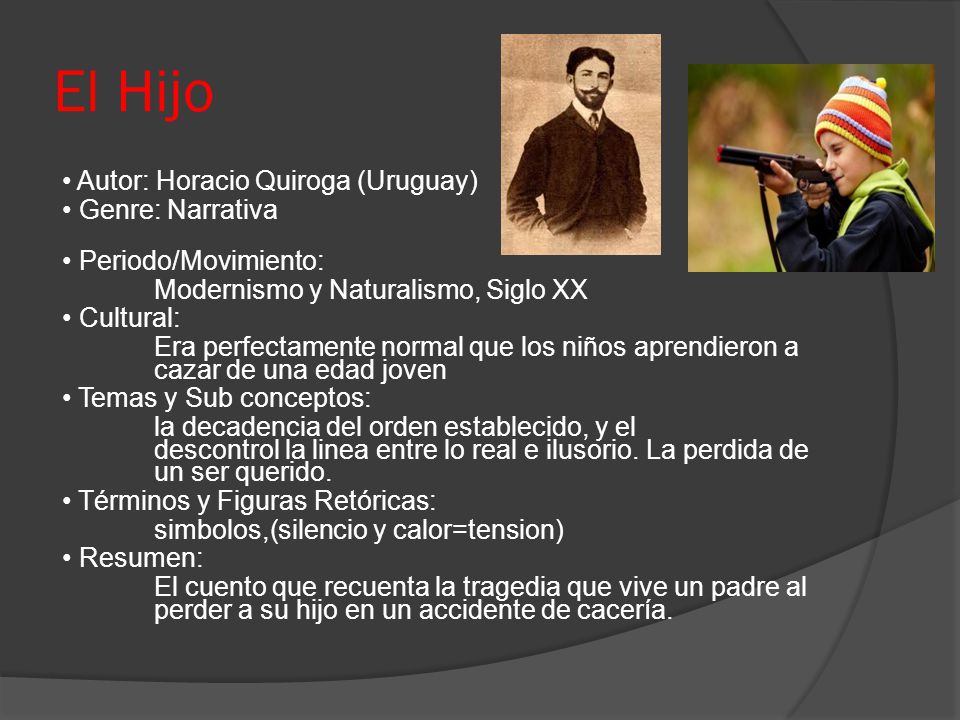 El Hijo

• Autor: Horacio Quiroga (Uruguay)
• Genre: Narrativa

• Periodo/Movimiento:
Modernismo y Naturalismo, Siglo XX
• Cultural:
Era perfectamente normal que los niños aprendieron a cazar de una edad joven
• Temas y Sub conceptos:
la decadencia del orden establecido, y el descontrol la linea entre lo real e ilusorio. La perdida de un ser querido.
• Términos y Figuras Retóricas:
simbolos,(silencio y calor=tension)
• Resumen:
El cuento que recuenta la tragedia que vive un padre al perder a su hijo en un accidente de cacería.